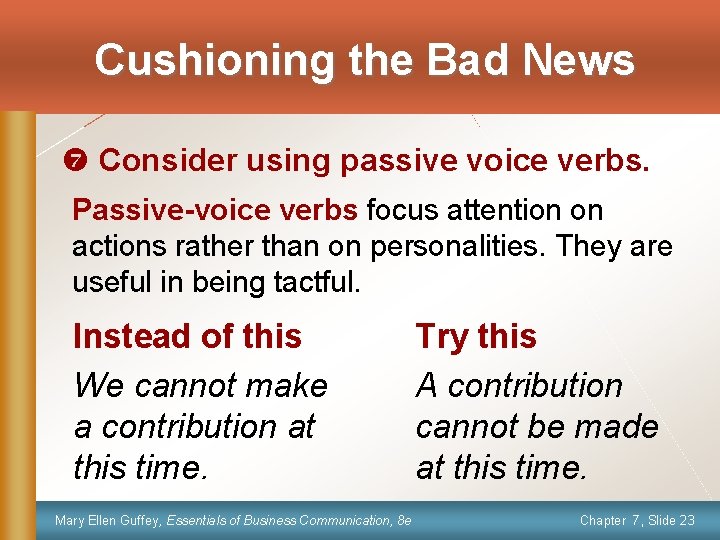 Cushioning the Bad News

❼ Consider using passive voice verbs.

Passive-voice verbs focus attention on actions rather than on personalities. They are useful in being tactful.

Instead of this

We cannot make a contribution at this time.

Try this

A contribution cannot be made at this time.

Mary Ellen Guffey, Essentials of Business Communication, 8e

Chapter 7, Slide 23